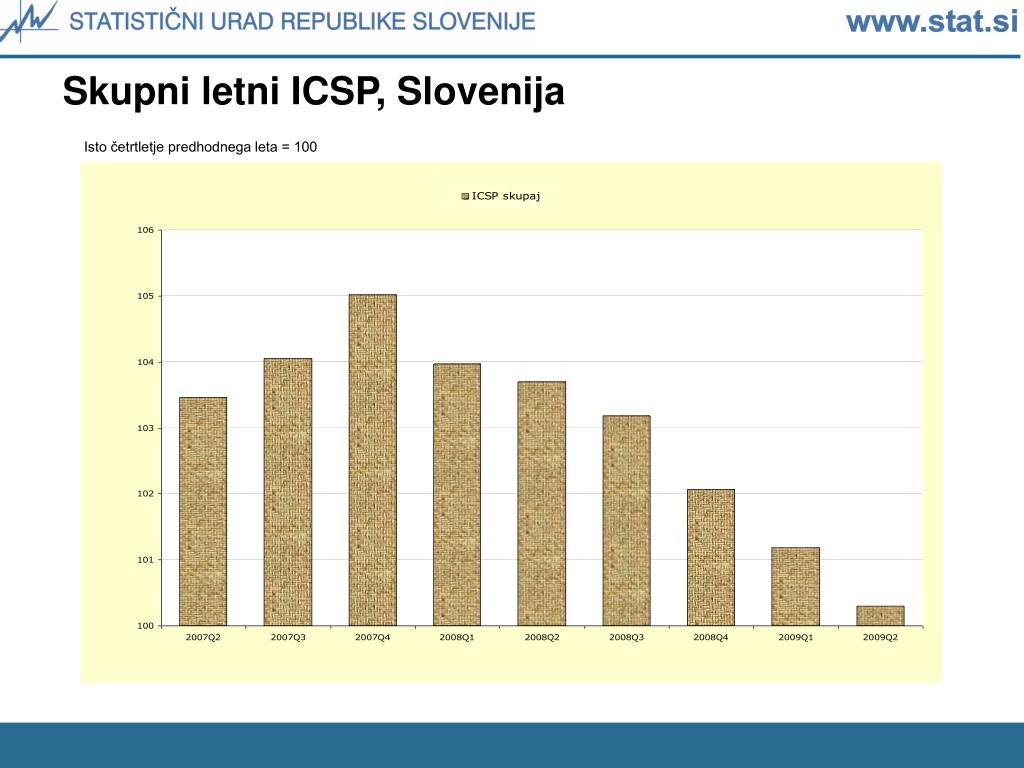 STATISTIČNI URAD REPUBLIKE SLOVENIJE

www.stat.si

Skupni letni ICSP, Slovenija

Isto četrtletje predhodnega leta = 100

ICSP skupaj

106
105
104
103
102
101
100

2007Q2 2007Q3 2007Q4 2008Q1 2008Q2 2008Q3 2008Q4 2009Q1 2009Q2